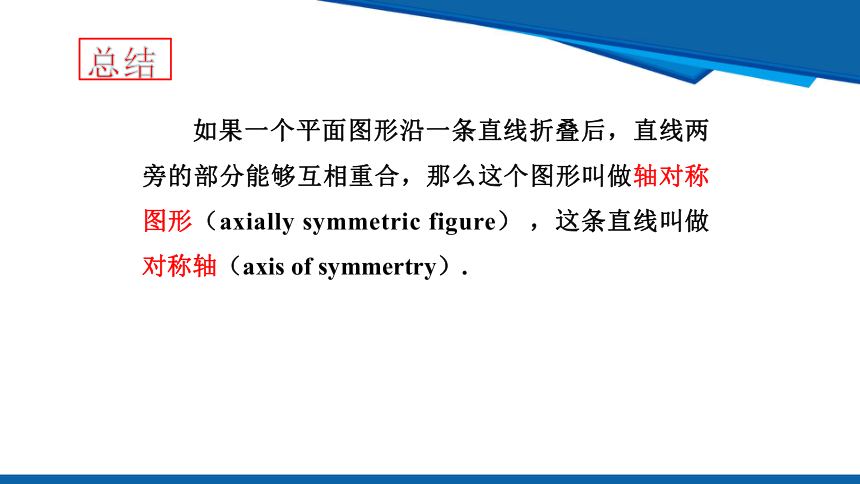 总结

如果一个平面图形沿一条直线折叠后，直线两旁的部分能够互相重合，那么这个图形叫做轴对称图形（axially symmetric figure），这条直线叫做对称轴（axis of symmertry）.